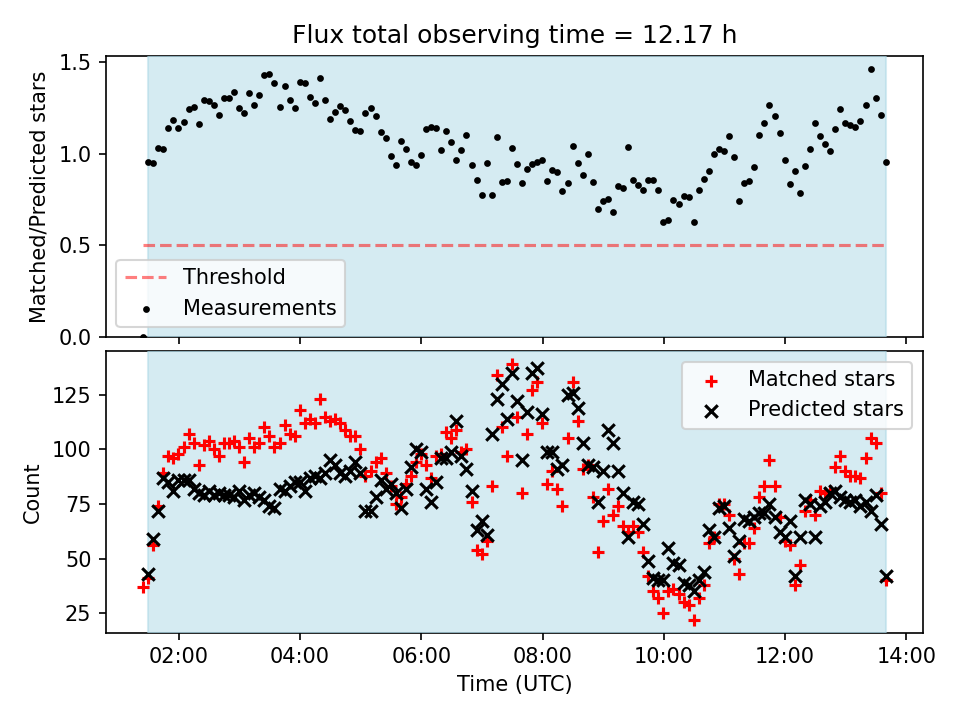 Flux total observing time = 12.17 h

Matched/Predicted stars

1.5
1.0
0.5
0.0

Threshold
Measurements

Count

125
100
75
50
25

Matched stars
Predicted stars

02:00
04:00
06:00
08:00
10:00
12:00
14:00

Time (UTC)